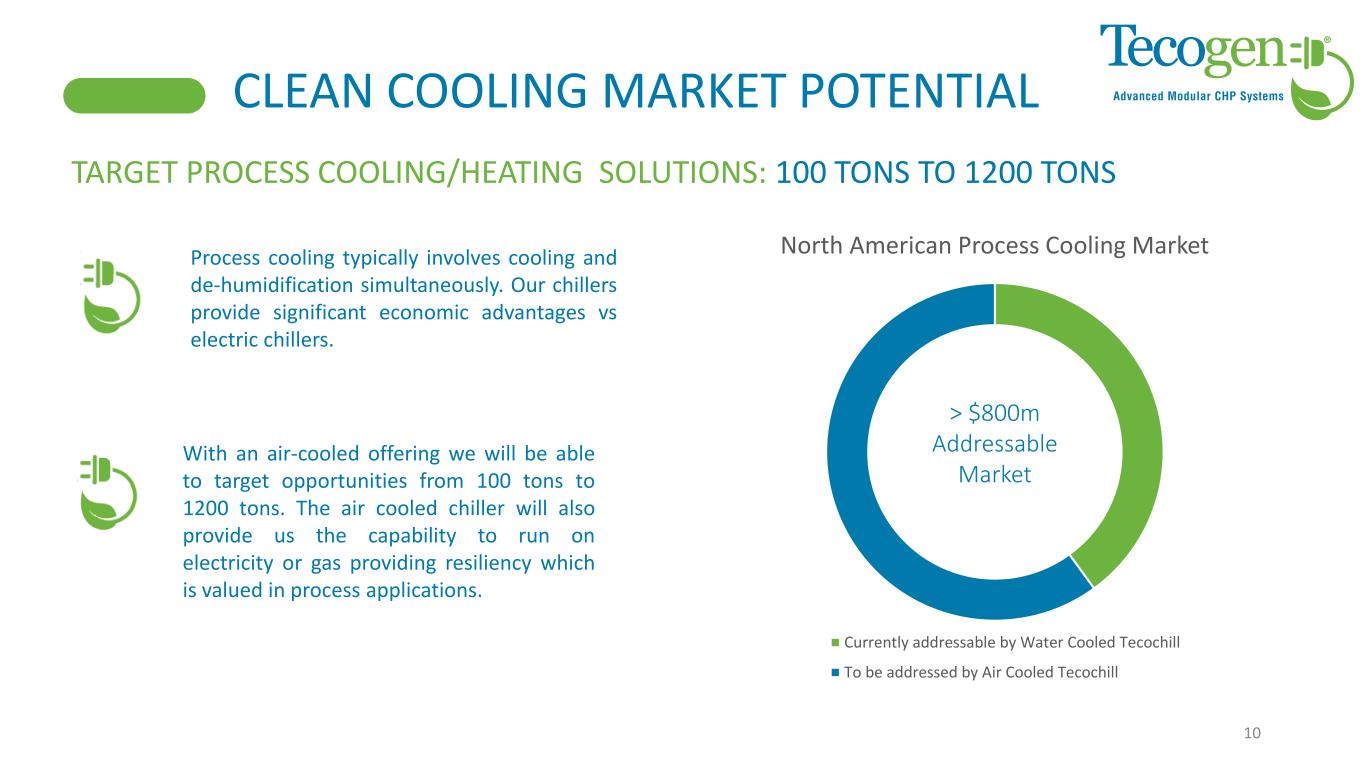 CLEAN COOLING MARKET POTENTIAL

Tecogen®
Advanced Modular CHP Systems

TARGET PROCESS COOLING/HEATING SOLUTIONS: 100 TONS TO 1200 TONS

Process cooling typically involves cooling and de-humidification simultaneously. Our chillers provide significant economic advantages vs electric chillers.

With an air-cooled offering we will be able to target opportunities from 100 tons to 1200 tons. The air cooled chiller will also provide us the capability to run on electricity or gas providing resiliency which is valued in process applications.

North American Process Cooling Market

> $800m Addressable Market

Currently addressable by Water Cooled Tecochill

To be addressed by Air Cooled Tecochill

10